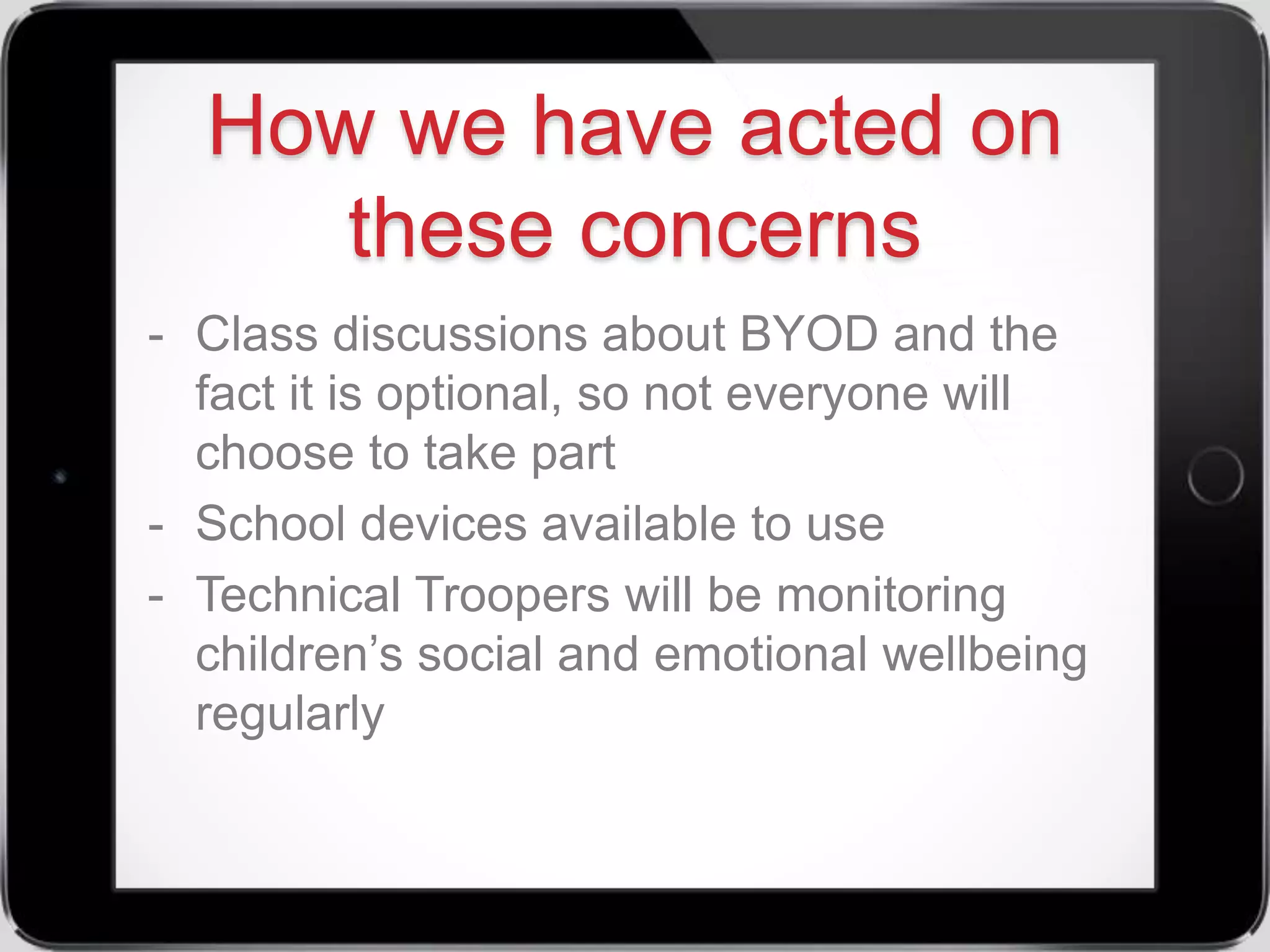 How we have acted on these concerns

- Class discussions about BYOD and the fact it is optional, so not everyone will choose to take part
- School devices available to use
- Technical Troopers will be monitoring children’s social and emotional wellbeing regularly